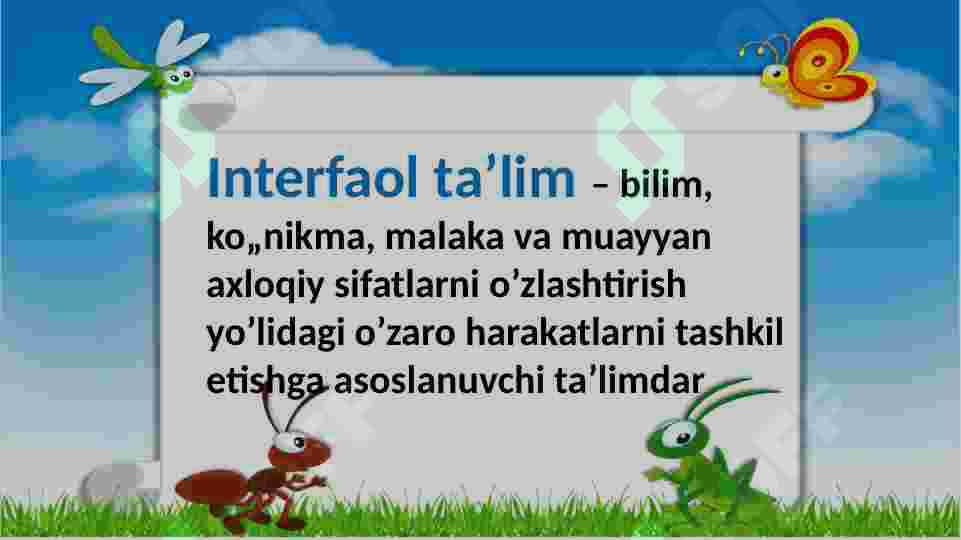 Interfaol ta’lim – bilim, ko„nikma, malaka va muayyan axloqiy sifatlarni o’zlashtirish yo’lidagi o’zaro harakatlarni tashkil etishga asoslanuvchi ta’limdar